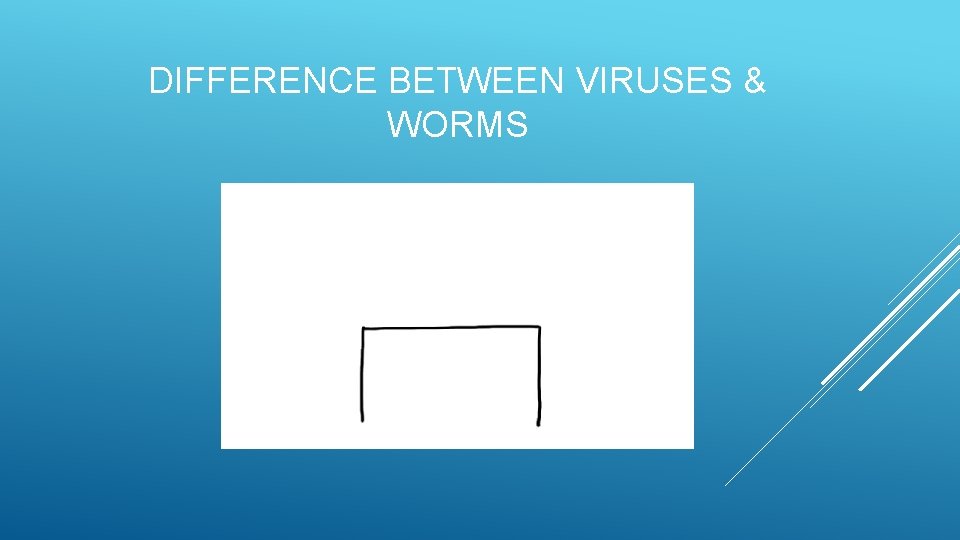 DIFFERENCE BETWEEN VIRUSES & WORMS